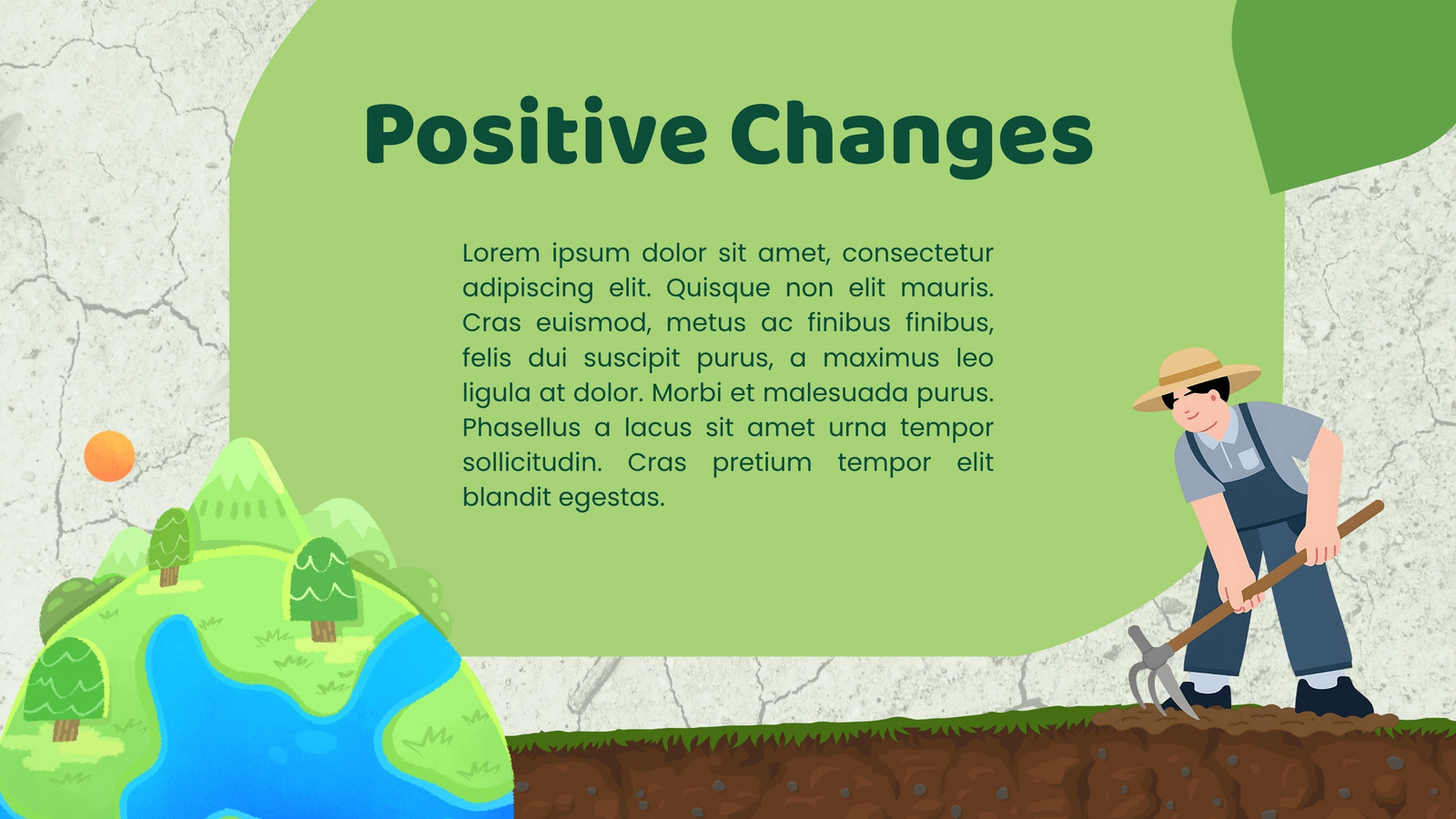 Positive Changes

Lorem ipsum dolor sit amet, consectetur adipiscing elit. Quisque non elit mauris. Cras euismod, metus ac finibus finibus, felis dui suscipit purus, a maximus leo ligula at dolor. Morbi et malesuada purus. Phasellus a lacus sit amet urna tempor sollicitudin. Cras pretium tempor elit blandit egestas.